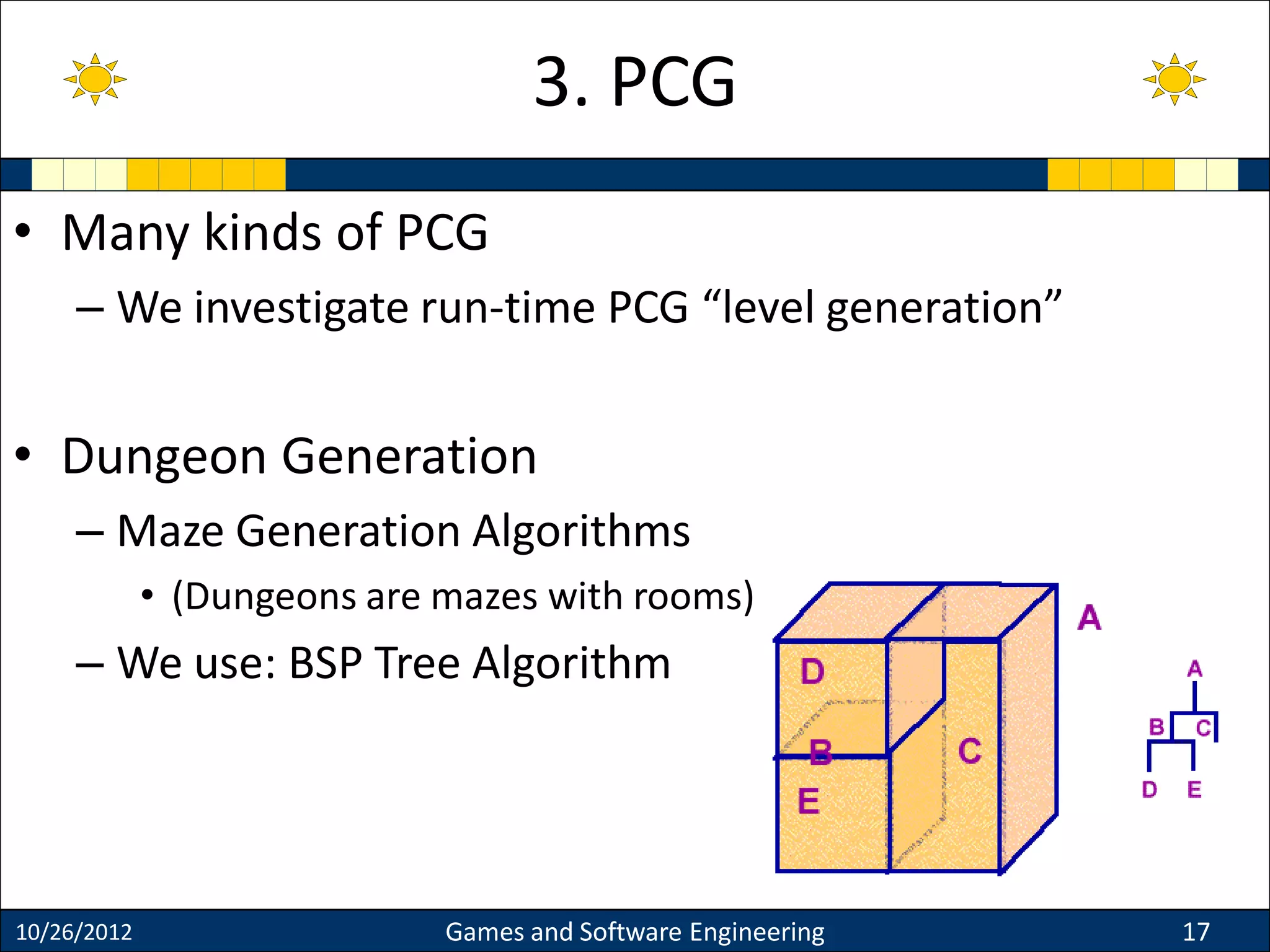 3. PCG

• Many kinds of PCG
– We investigate run-time PCG “level generation”

• Dungeon Generation
– Maze Generation Algorithms
• (Dungeons are mazes with rooms)
– We use: BSP Tree Algorithm

A
D
B
C
E

A
B
C
D
E

10/26/2012
Games and Software Engineering
17